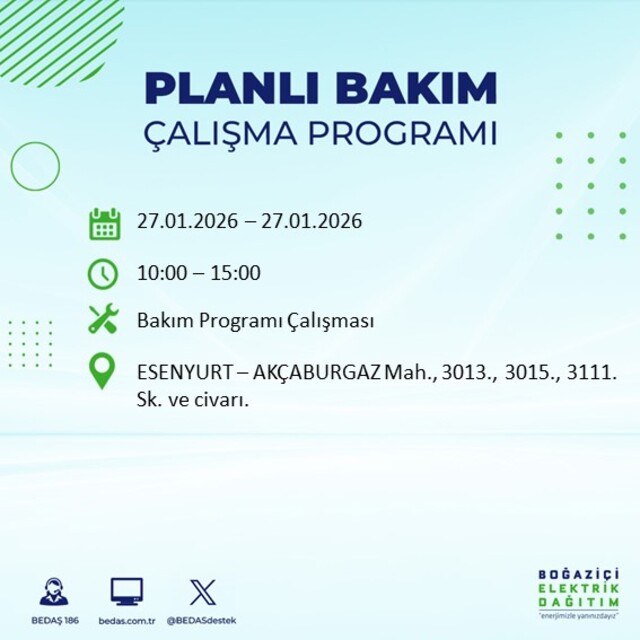 PLANLI BAKIM
ÇALIŞMA PROGRAMI

27.01.2026 – 27.01.2026

10:00 – 15:00

Bakım Programı Çalışması

ESENYURT – AKÇABURGAZ Mah., 3013., 3015., 3111. Sk. ve civarı.

BEDAŞ 186
bedas.com.tr
@BEDASdestek

BOĞAZİÇİ
ELEKTRİK
DAĞITIM
"enerjimizle yanınızdayız"